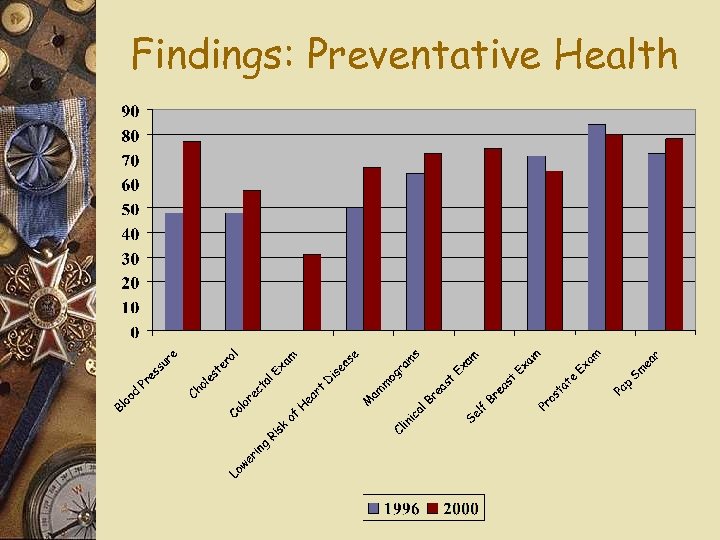 Findings: Preventative Health

90
80
70
60
50
40
30
20
10
0

Blood Pressure
Cholesterol
Colorectal Exam
Lowering Risk of Heart Disease
Mammograms
Clinical Breast Exam
Self Breast Exam
Prostate Exam
Pap Smear

1996
2000